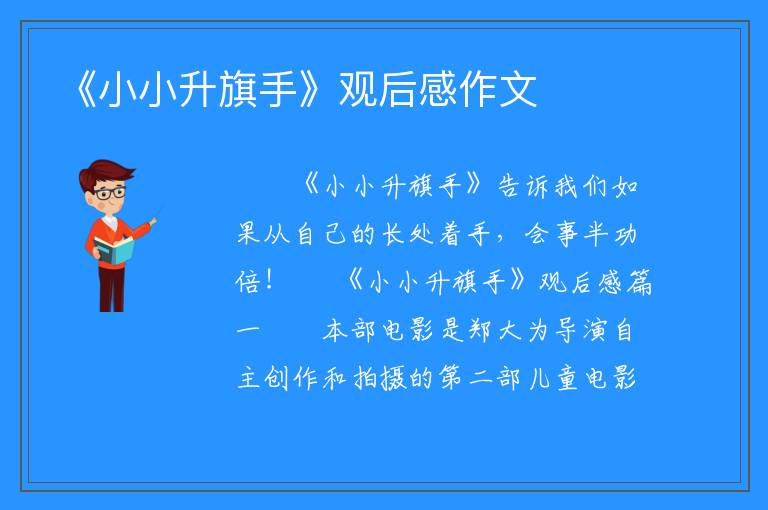 《小小升旗手》观后感作文

《小小升旗手》告诉我们如果从自己的长处着手，会事半功倍！ 《小小升旗手》观后感篇一 本部电影是郑大为导演自主创作和拍摄的第二部儿童电影